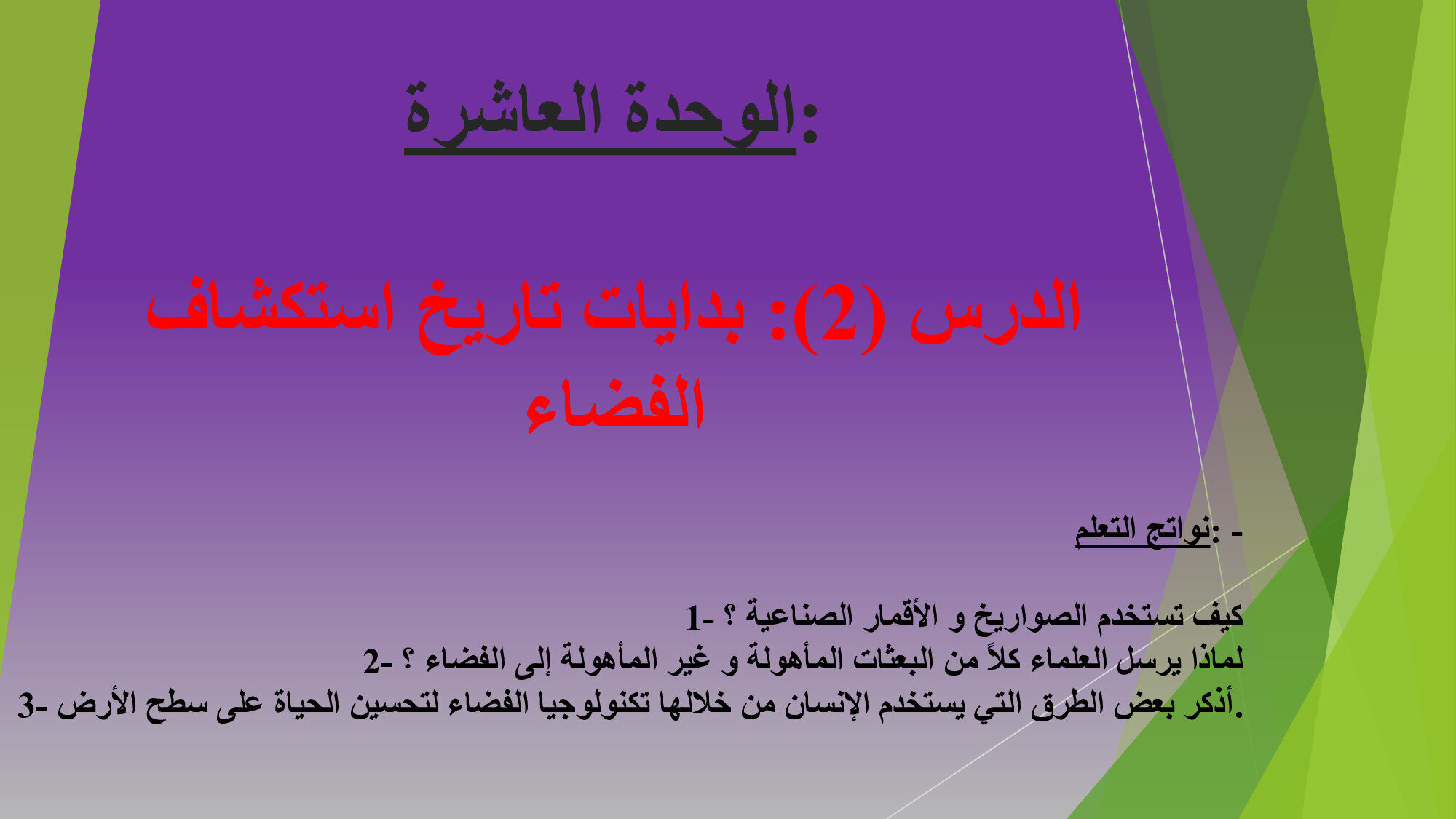 الوحدة العاشرة:

الدرس (2): بدايات تاريخ استكشاف الفضاء

- نواتج التعلم:

1- كيف تستخدم الصواريخ و الأقمار الصناعية ؟
2- لماذا يرسل العلماء كلاً من البعثات المأهولة و غير المأهولة إلى الفضاء ؟
3- أذكر بعض الطرق التي يستخدم الإنسان من خلالها تكنولوجيا الفضاء لتحسين الحياة على سطح الأرض.